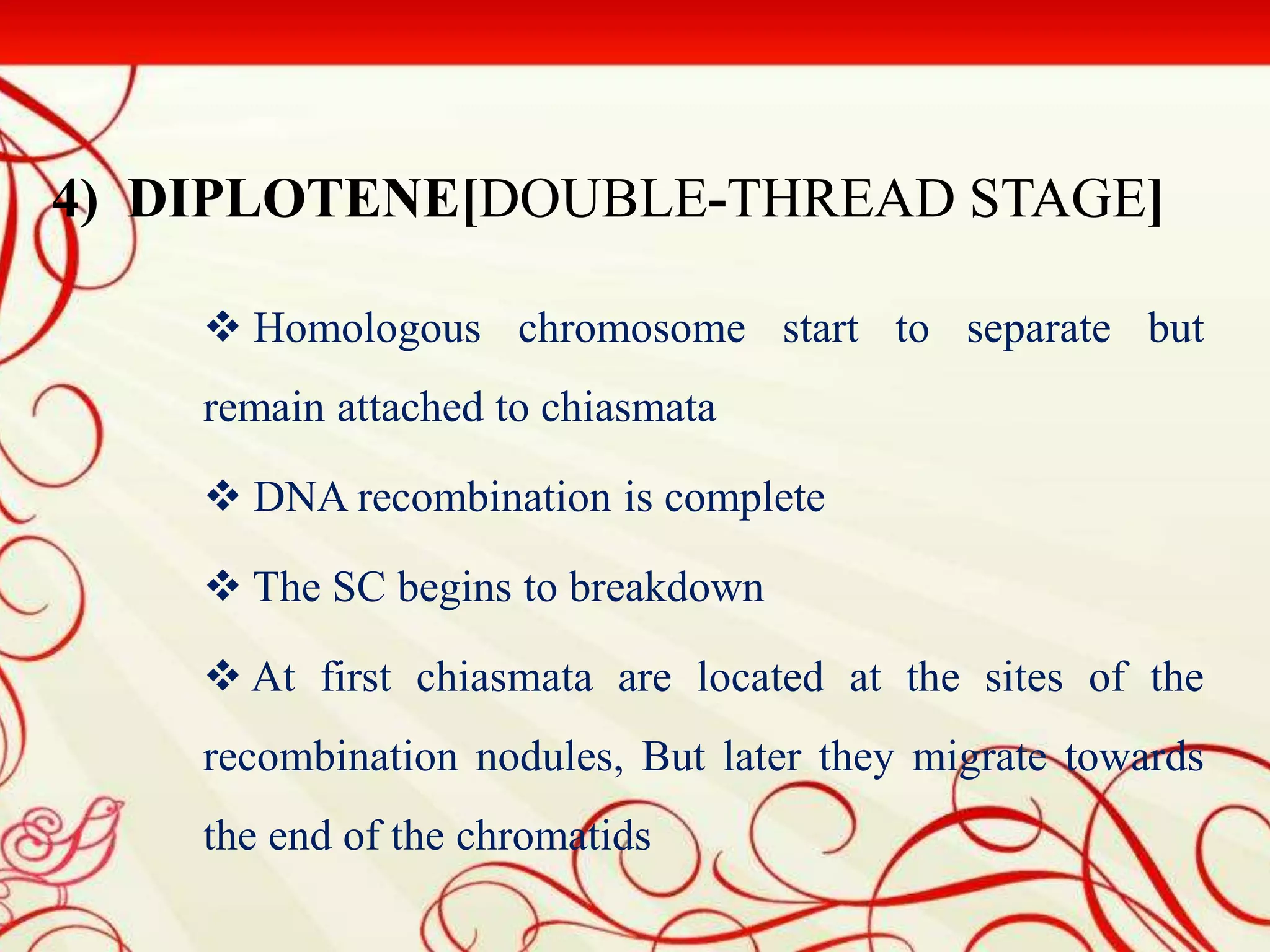 4) DIPLOTENE[DOUBLE-THREAD STAGE]

❖ Homologous chromosome start to separate but remain attached to chiasmata

❖ DNA recombination is complete

❖ The SC begins to breakdown

❖ At first chiasmata are located at the sites of the recombination nodules, But later they migrate towards the end of the chromatids